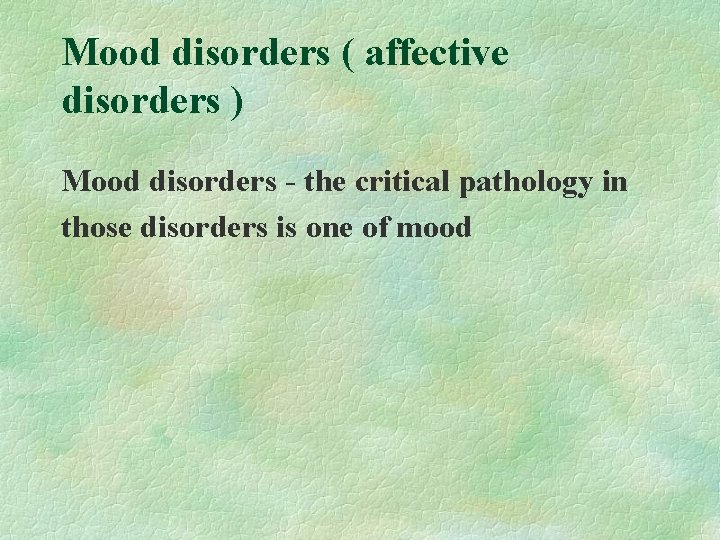 Mood disorders ( affective disorders )

Mood disorders - the critical pathology in those disorders is one of mood